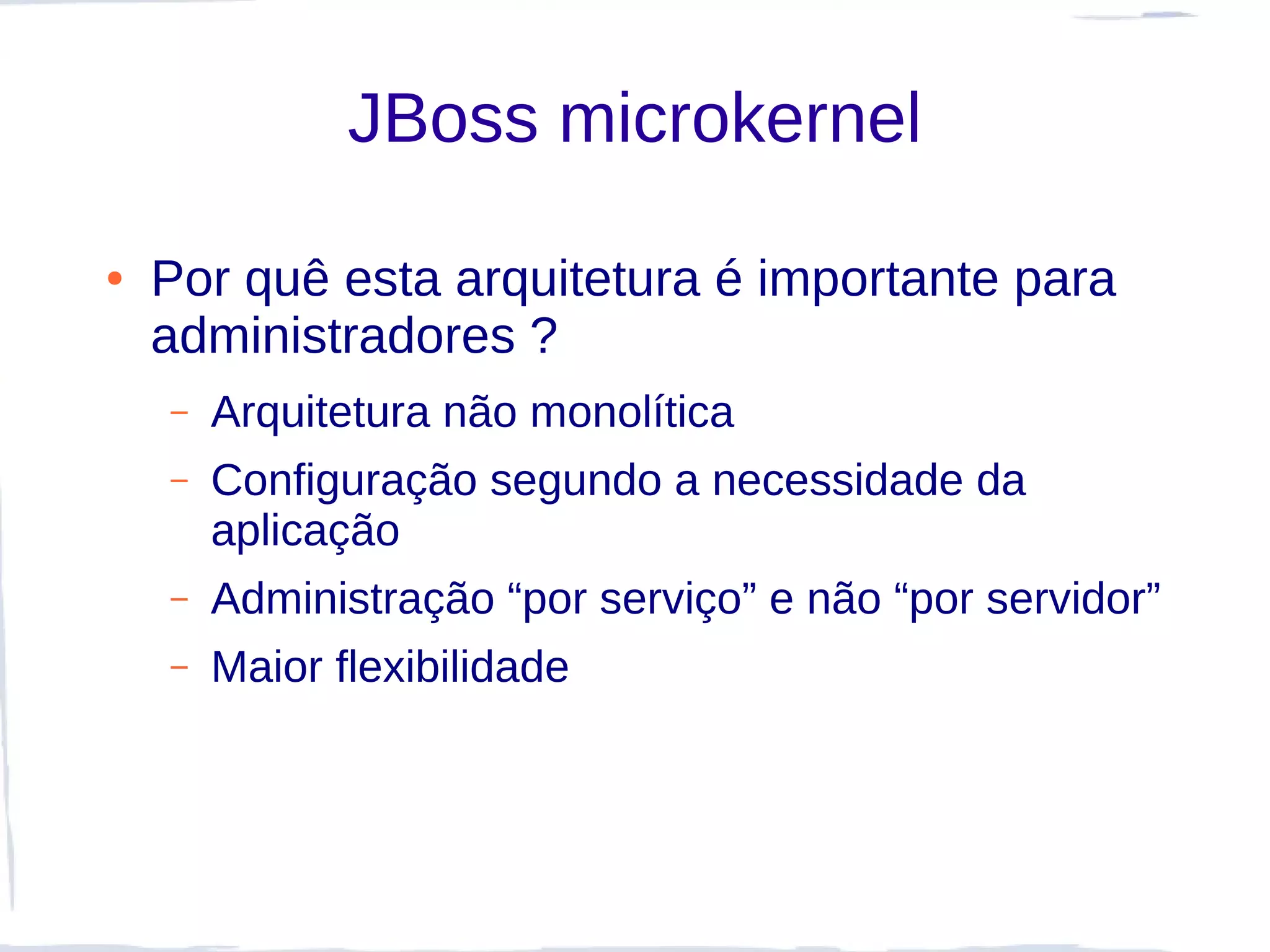 JBoss microkernel

• Por quê esta arquitetura é importante para administradores ?

– Arquitetura não monolítica

– Configuração segundo a necessidade da aplicação

– Administração “por serviço” e não “por servidor”

– Maior flexibilidade